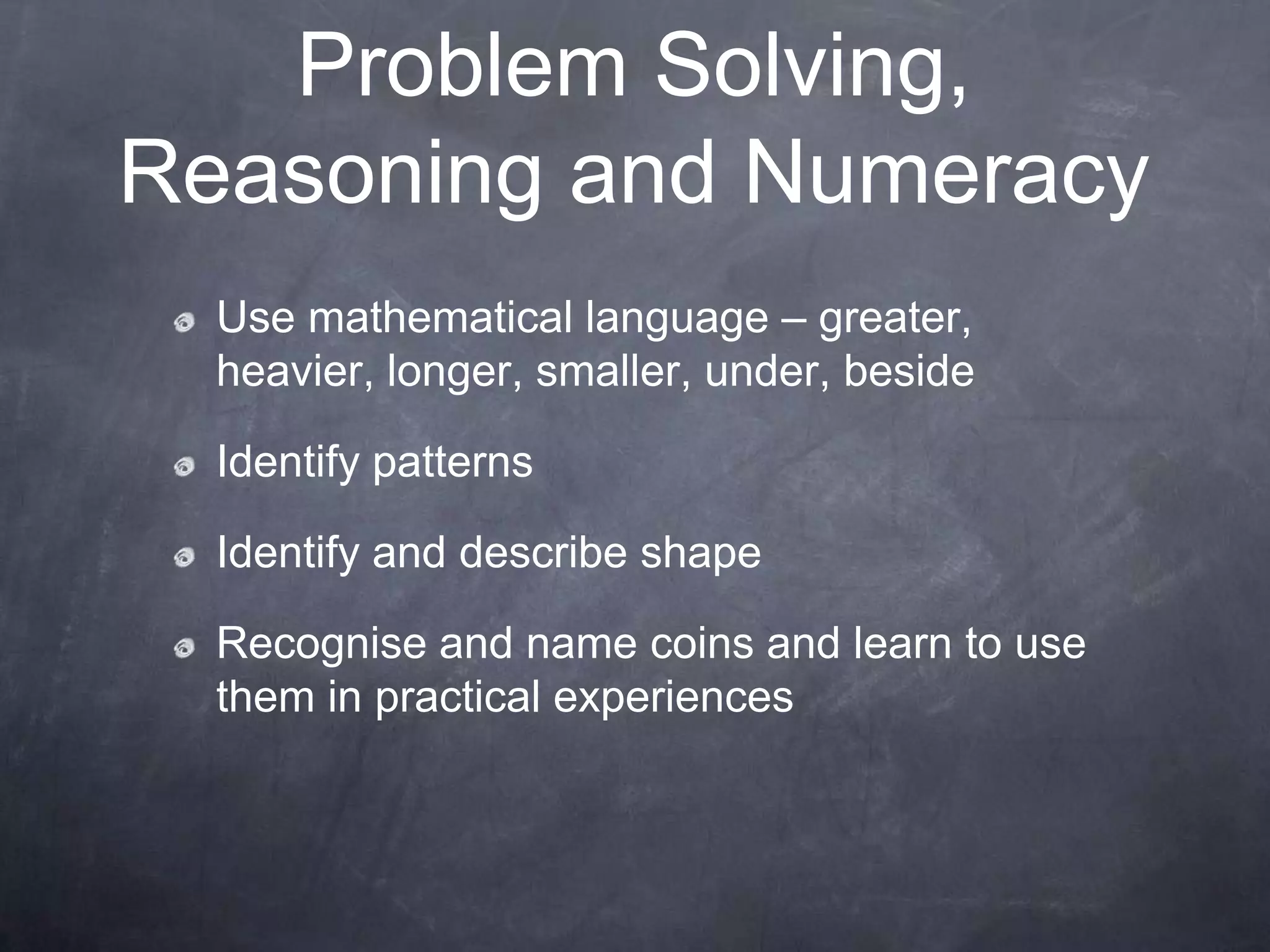 Problem Solving, Reasoning and Numeracy

Use mathematical language – greater, heavier, longer, smaller, under, beside

Identify patterns

Identify and describe shape

Recognise and name coins and learn to use them in practical experiences